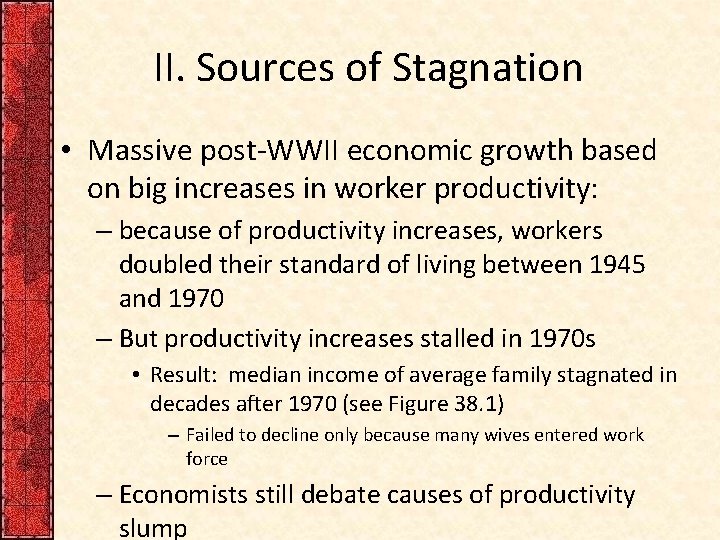 II. Sources of Stagnation

• Massive post-WWII economic growth based on big increases in worker productivity:

– because of productivity increases, workers doubled their standard of living between 1945 and 1970

– But productivity increases stalled in 1970s

• Result: median income of average family stagnated in decades after 1970 (see Figure 38.1)

– Failed to decline only because many wives entered work force

– Economists still debate causes of productivity slump